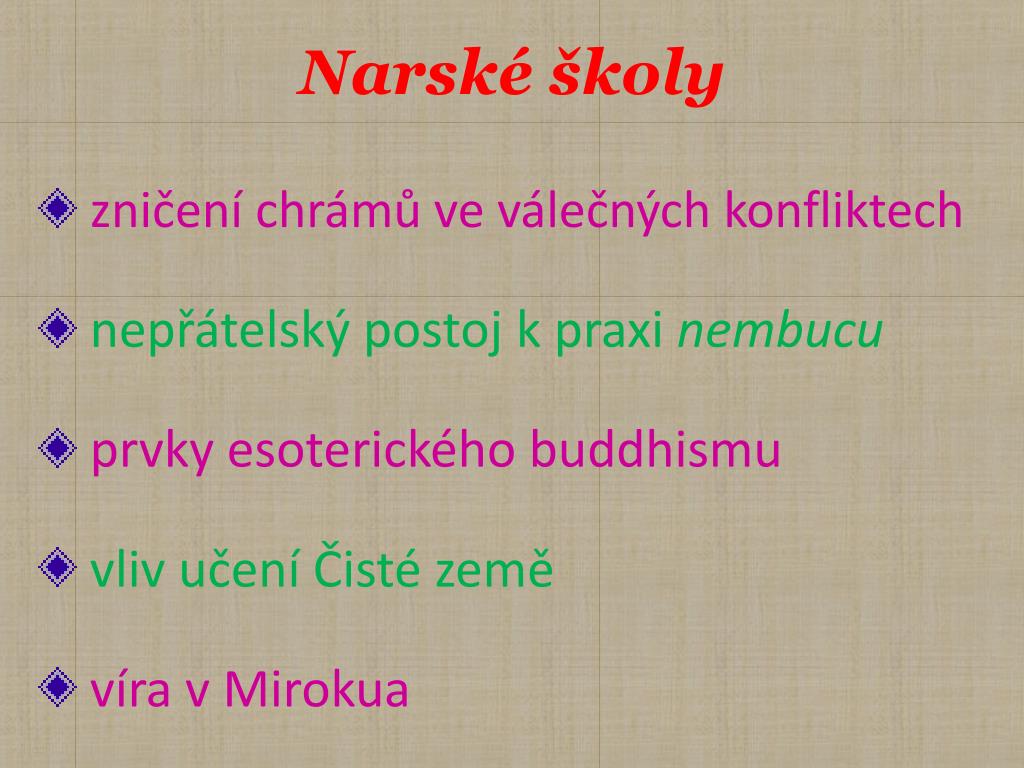 Narské školy

zničení chrámů ve válečných konfliktech

nepřátelský postoj k praxi nembucu

prvky esoterického buddhismu

vliv učení Čisté země

víra v Mirokua